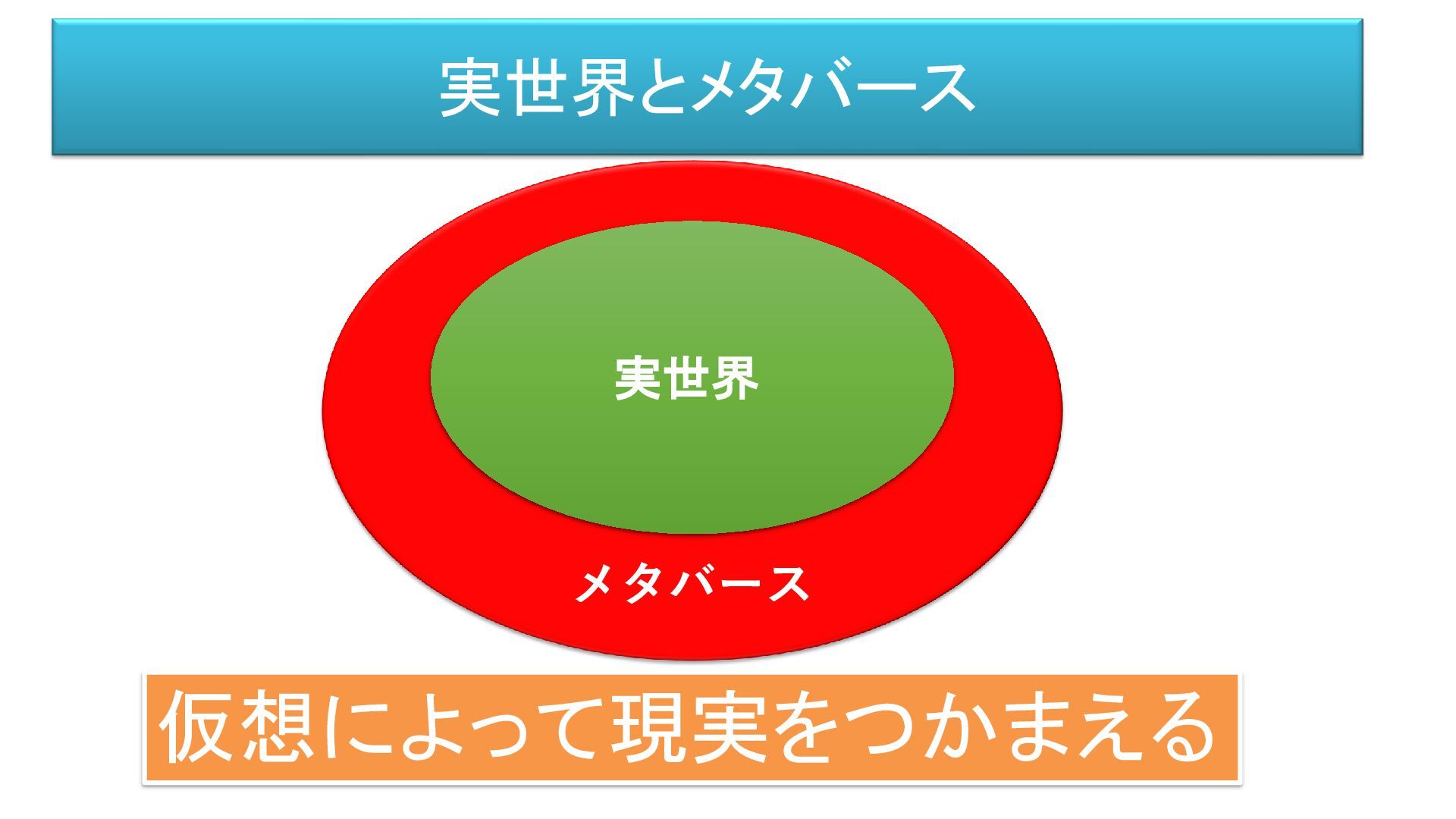 実世界とメタバース

実世界

メタバース

仮想によって現実をつかまえる